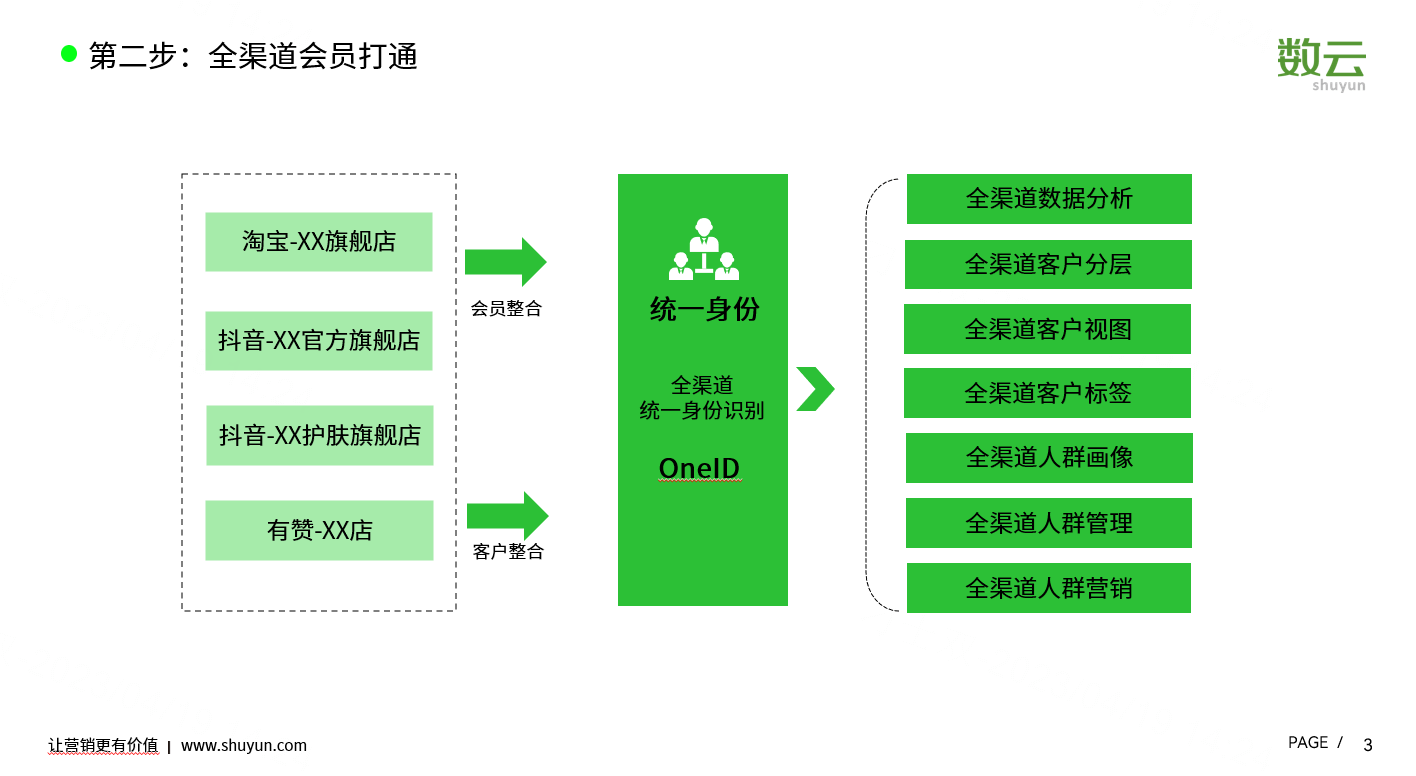 第二步：全渠道会员打通

数云
shuyun

淘宝-XX旗舰店

抖音-XX官方旗舰店

抖音-XX护肤旗舰店

有赞-XX店

会员整合

客户整合

统一身份

全渠道
统一身份识别

OneID

全渠道数据分析

全渠道客户分层

全渠道客户视图

全渠道客户标签

全渠道人群画像

全渠道人群管理

全渠道人群营销

让营销更有价值 | www.shuyun.com

PAGE / 3